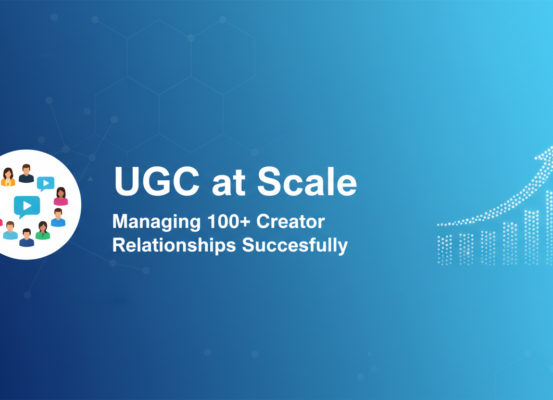 UGC at Scale

Managing 100+ Creator Relationships Succesfully